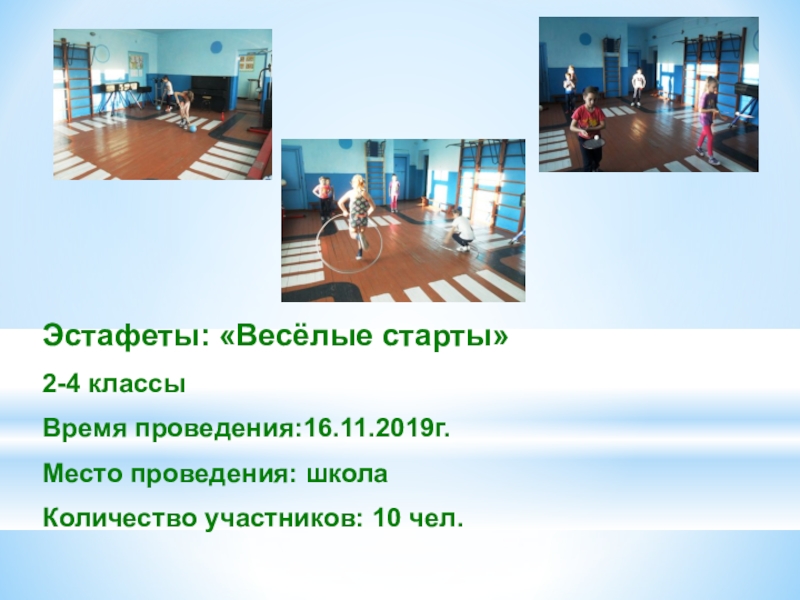 Эстафеты: «Весёлые старты»

2-4 классы

Время проведения:16.11.2019г.

Место проведения: школа

Количество участников: 10 чел.